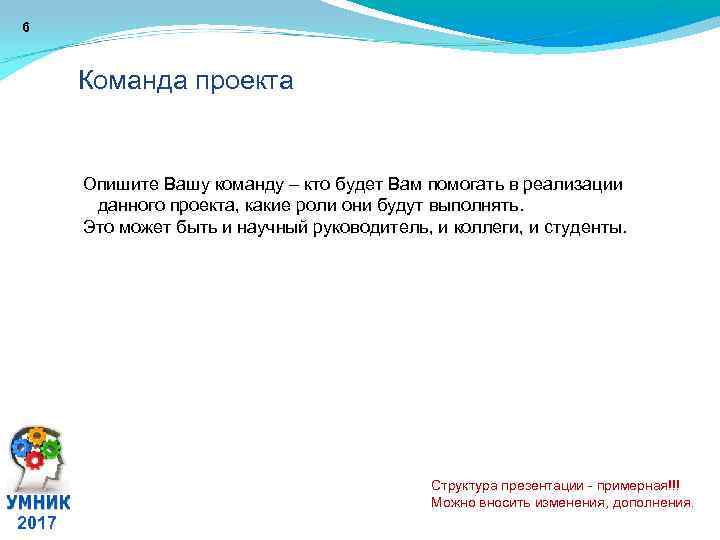 6

Команда проекта

Опишите Вашу команду – кто будет Вам помогать в реализации данного проекта, какие роли они будут выполнять.
Это может быть и научный руководитель, и коллеги, и студенты.

УМНИК
2017

Структура презентации - примерная!!!
Можно вносить изменения, дополнения.